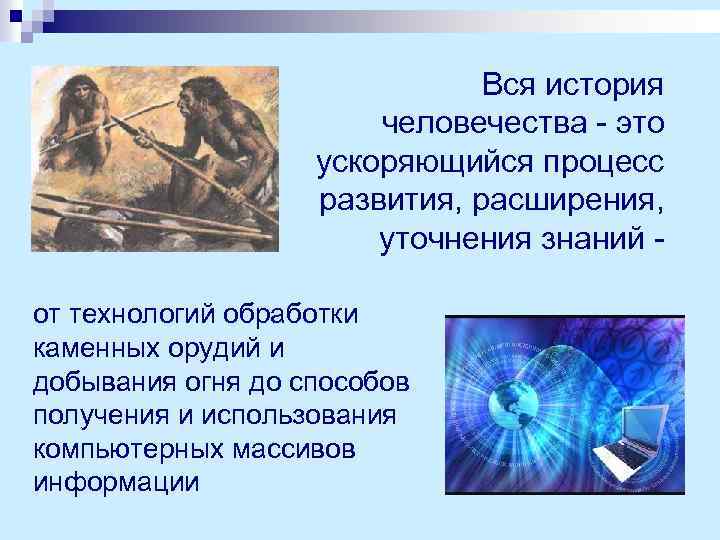 Вся история человечества - это ускоряющийся процесс развития, расширения, уточнения знаний -

от технологий обработки каменных орудий и добывания огня до способов получения и использования компьютерных массивов информации